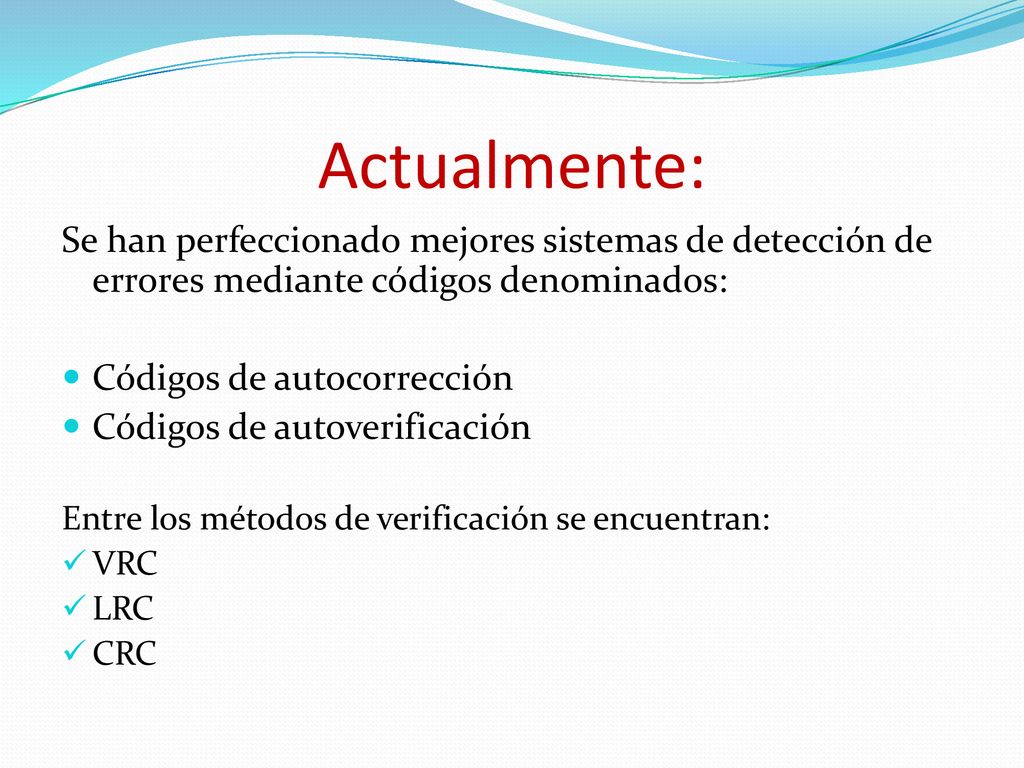 Actualmente:

Se han perfeccionado mejores sistemas de detección de errores mediante códigos denominados:

- Códigos de autocorrección
- Códigos de autoverificación

Entre los métodos de verificación se encuentran:
✓ VRC
✓ LRC
✓ CRC